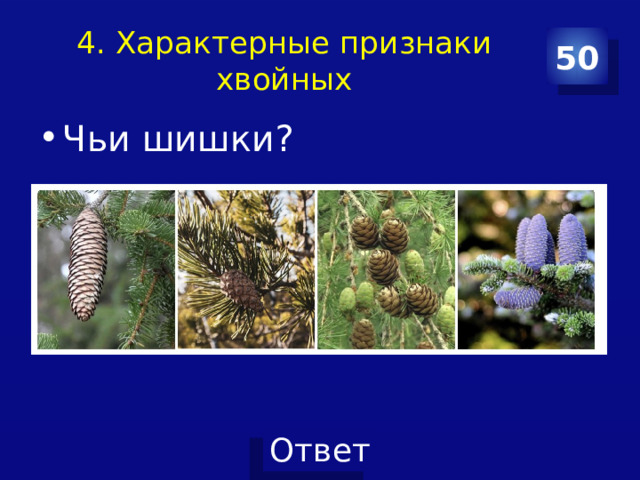 4. Характерные признаки хвойных

50

• Чьи шишки?

Ответ